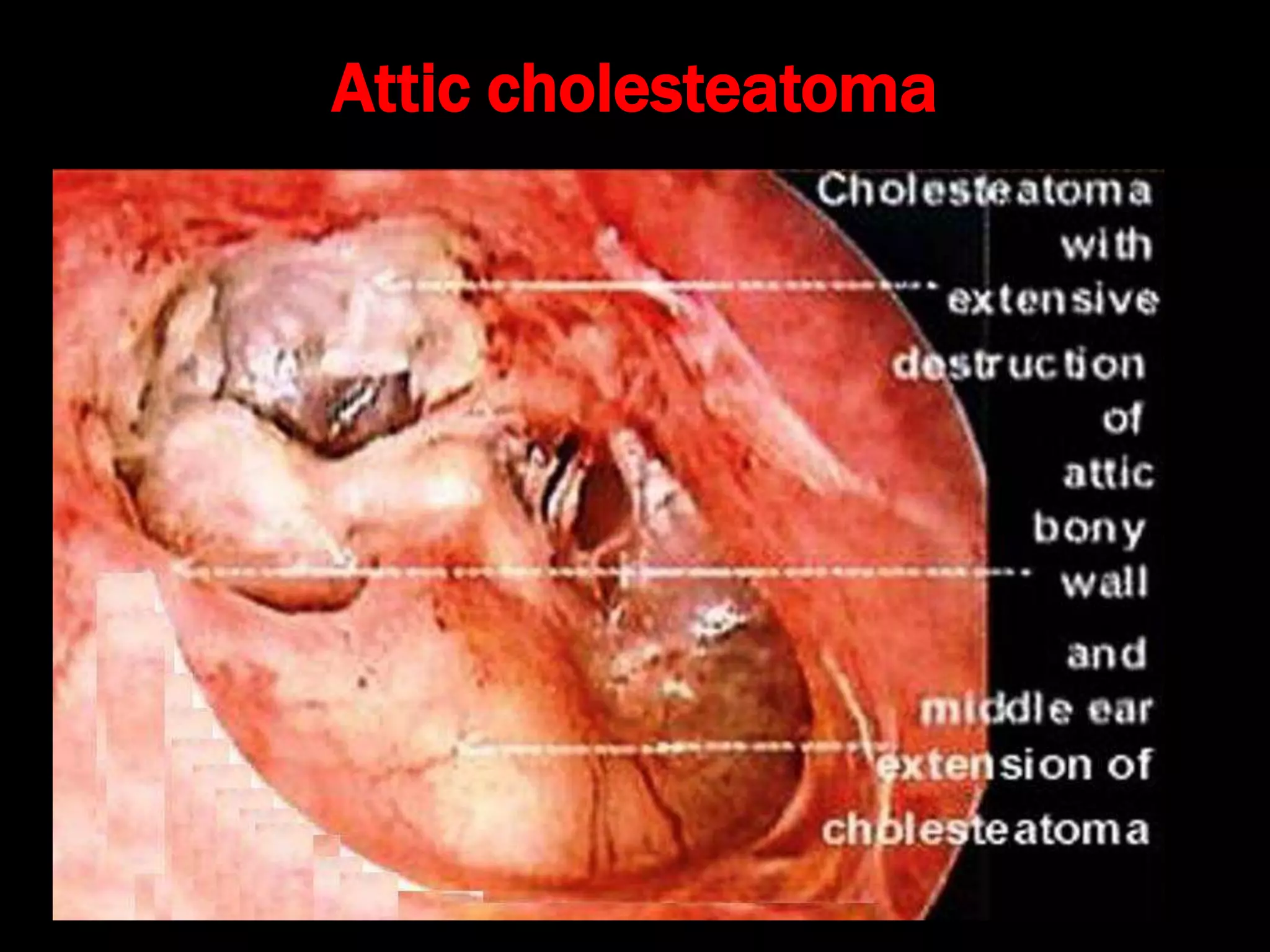 Attic cholesteatoma

Cholesteatoma with extensive destruction of attic bony wall and middle ear extension of cholesteatoma